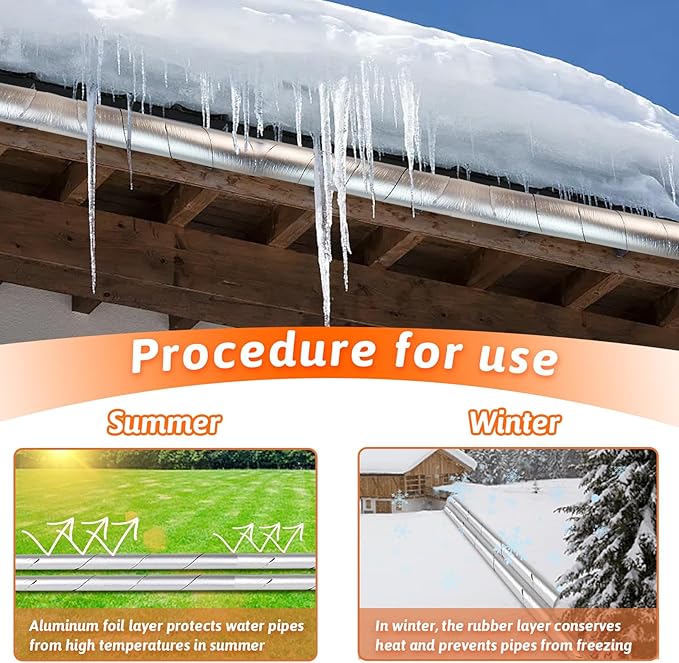 Procedure for use

Summer

Aluminum foil layer protects water pipes from high temperatures in summer

Winter

In winter, the rubber layer conserves heat and prevents pipes from freezing